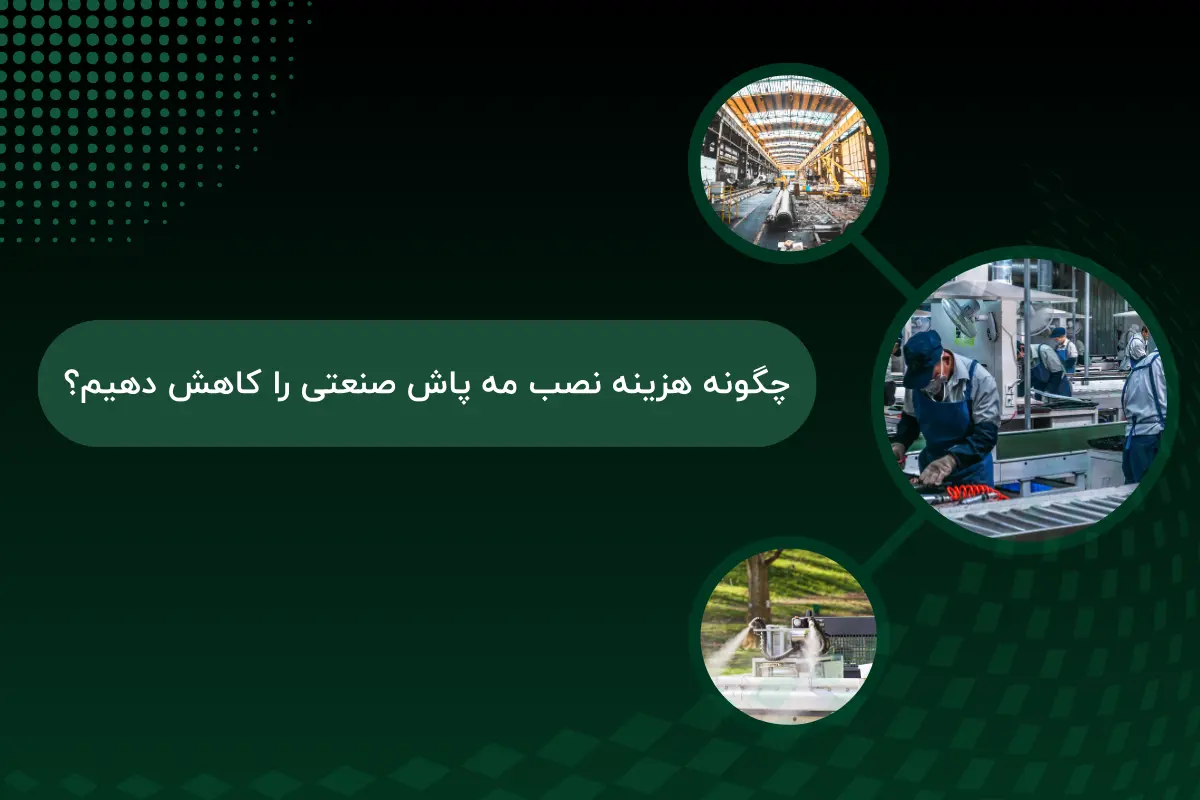 چگونه هزینه نصب مه پاش صنعتی را کاهش دهیم؟